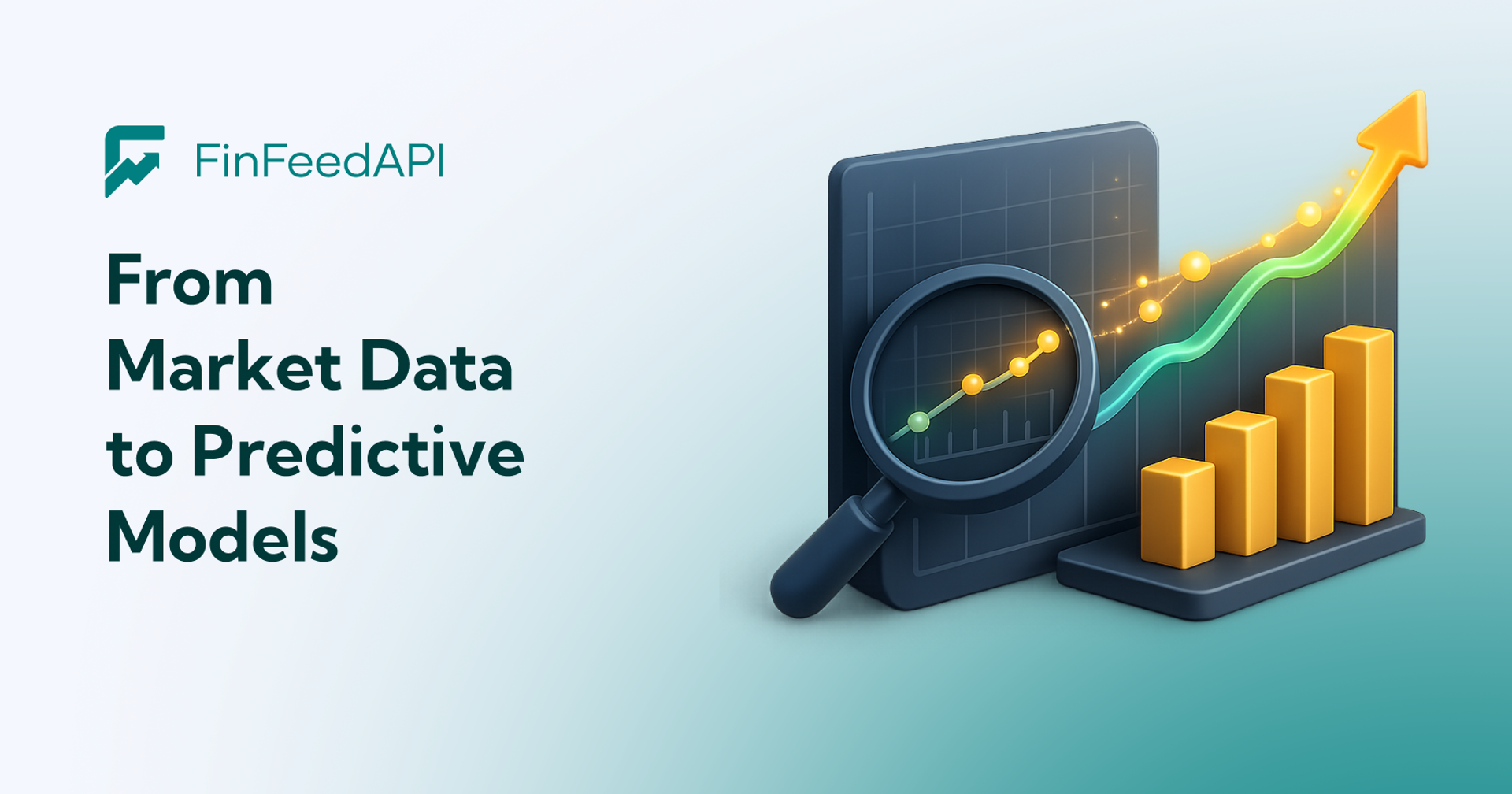 FinFeedAPI

From Market Data to Predictive Models